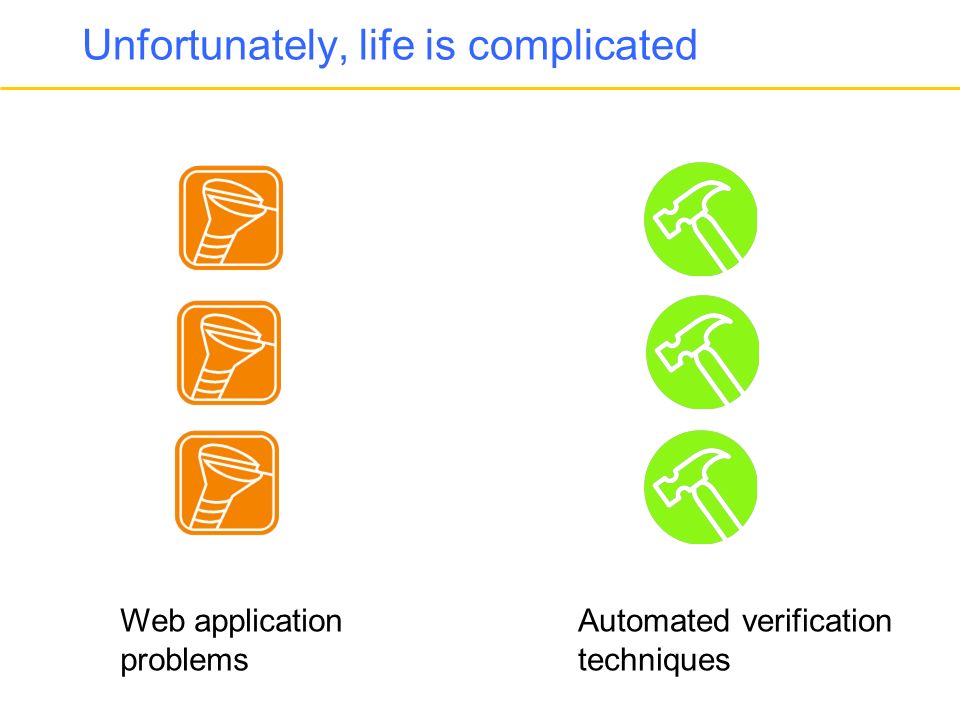 Unfortunately, life is complicated

Web application problems

Automated verification techniques